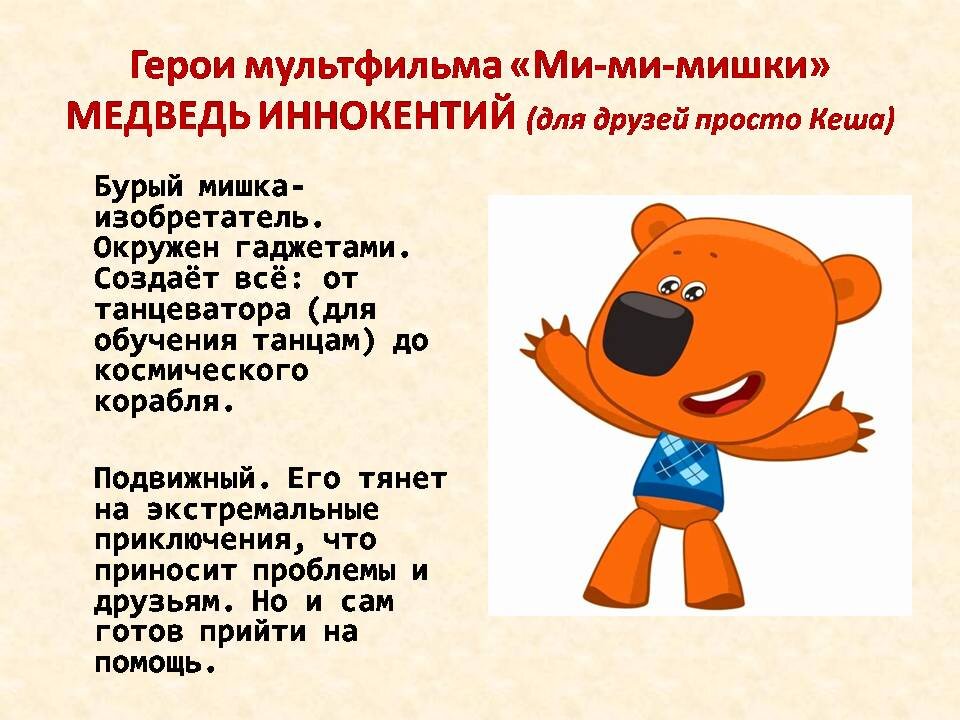 Герои мультфильма «Ми-ми-мишки»
МЕДВЕДЬ ИННОКЕНТИЙ (для друзей просто Кеша)

Бурый мишка-изобретатель. Окружен гаджетами. Создаёт всё: от танцеватора (для обучения танцам) до космического корабля.

Подвижный. Его тянет на экстремальные приключения, что приносит проблемы и друзьям. Но и сам готов прийти на помощь.